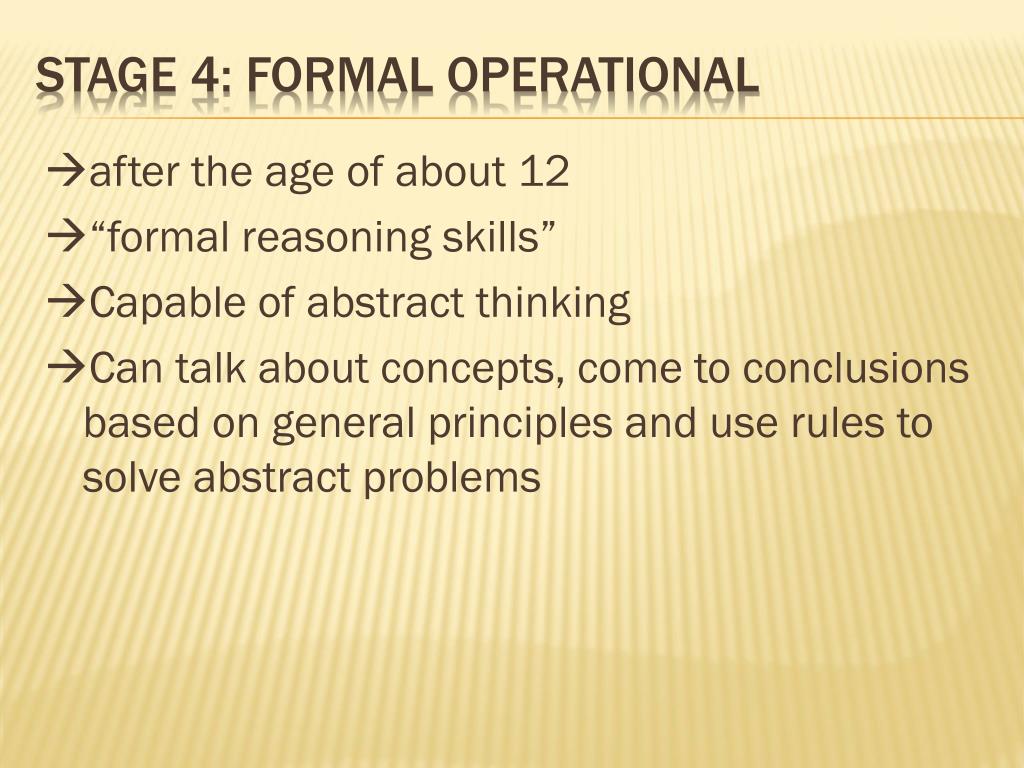 STAGE 4: FORMAL OPERATIONAL

→after the age of about 12

→“formal reasoning skills”

→Capable of abstract thinking

→Can talk about concepts, come to conclusions based on general principles and use rules to solve abstract problems